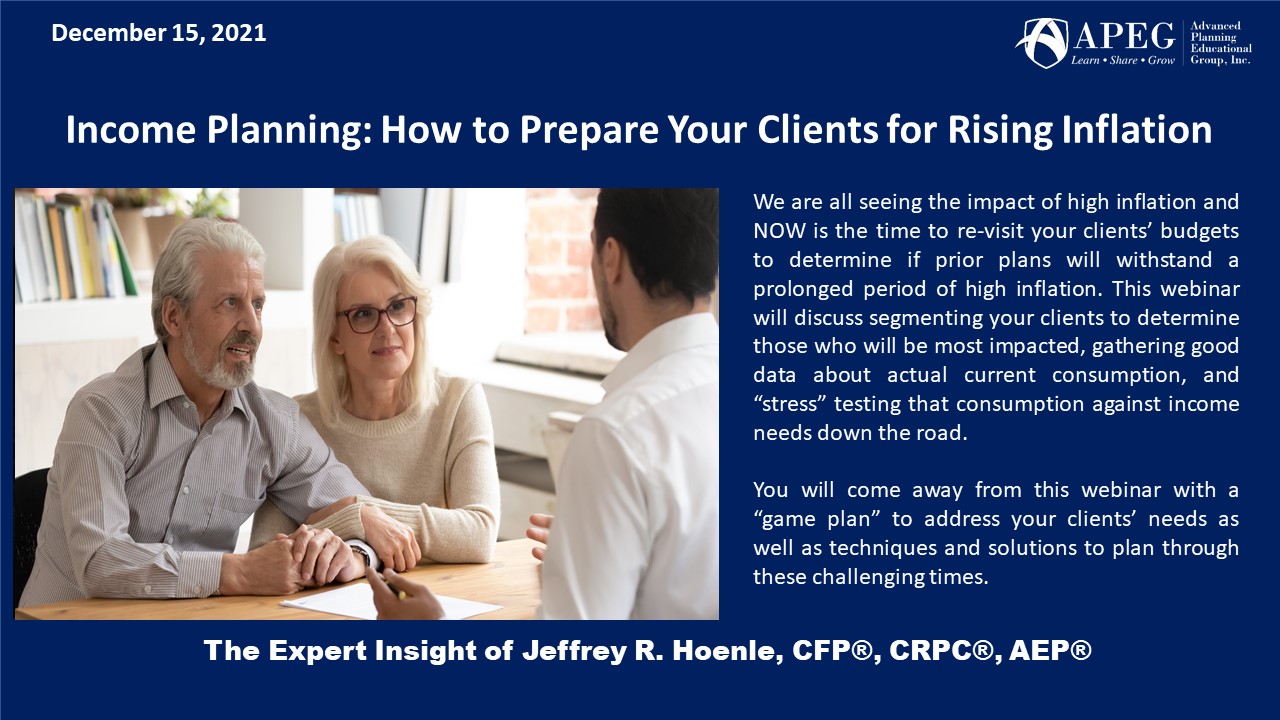 December 15, 2021

APEG Learn • Share • Grow Advanced Planning Educational Group, Inc.

Income Planning: How to Prepare Your Clients for Rising Inflation

We are all seeing the impact of high inflation and NOW is the time to re-visit your clients' budgets to determine if prior plans will withstand a prolonged period of high inflation. This webinar will discuss segmenting your clients to determine those who will be most impacted, gathering good data about actual current consumption, and "stress" testing that consumption against income needs down the road.

You will come away from this webinar with a "game plan" to address your clients' needs as well as techniques and solutions to plan through these challenging times.

The Expert Insight of Jeffrey R. Hoenle, CFP®, CRPC®, AEP®